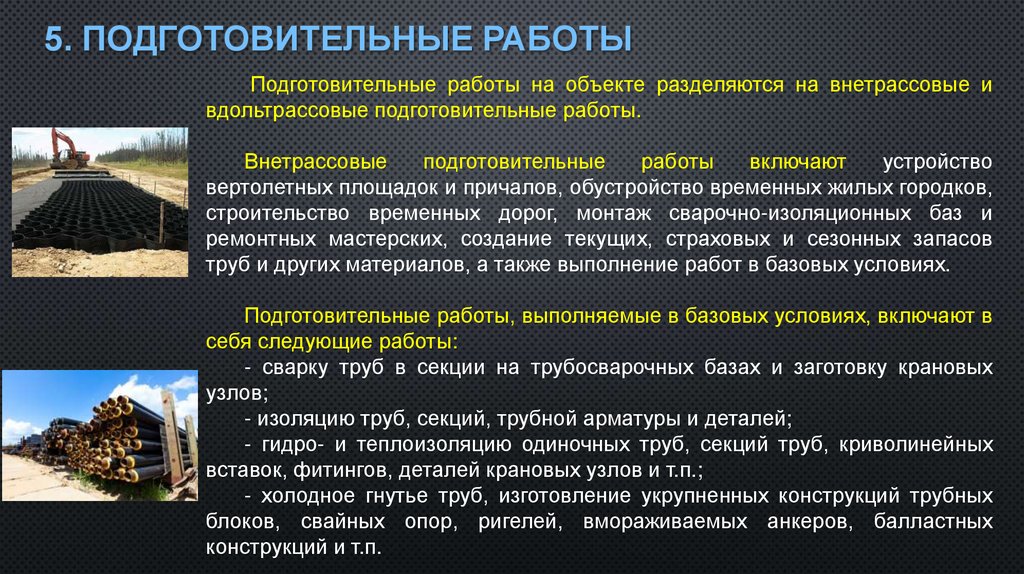 5. ПОДГОТОВИТЕЛЬНЫЕ РАБОТЫ

Подготовительные работы на объекте разделяются на внетрассовые и вдольтрассовые подготовительные работы.

Внетрассовые подготовительные работы включают устройство вертолетных площадок и причалов, обустройство временных жилых городков, строительство временных дорог, монтаж сварочно-изоляционных баз и ремонтных мастерских, создание текущих, страховых и сезонных запасов труб и других материалов, а также выполнение работ в базовых условиях.

Подготовительные работы, выполняемые в базовых условиях, включают в себя следующие работы:
- сварку труб в секции на трубосварочных базах и заготовку крановых узлов;
- изоляцию труб, секций, трубной арматуры и деталей;
- гидро- и теплоизоляцию одиночных труб, секций труб, криволинейных вставок, фитингов, деталей крановых узлов и т.п.;
- холодное гнутье труб, изготовление укрупненных конструкций трубных блоков, свайных опор, ригелей, вмораживаемых анкеров, балластных конструкций и т.п.